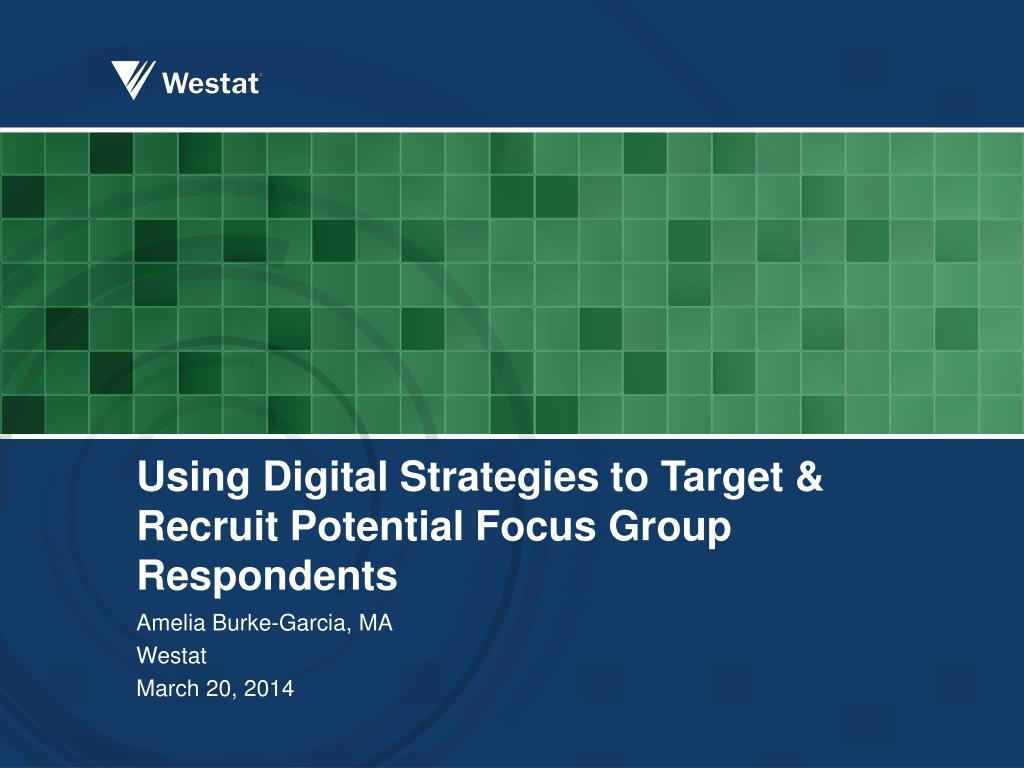 Westat

Using Digital Strategies to Target & Recruit Potential Focus Group Respondents

Amelia Burke-Garcia, MA
Westat
March 20, 2014